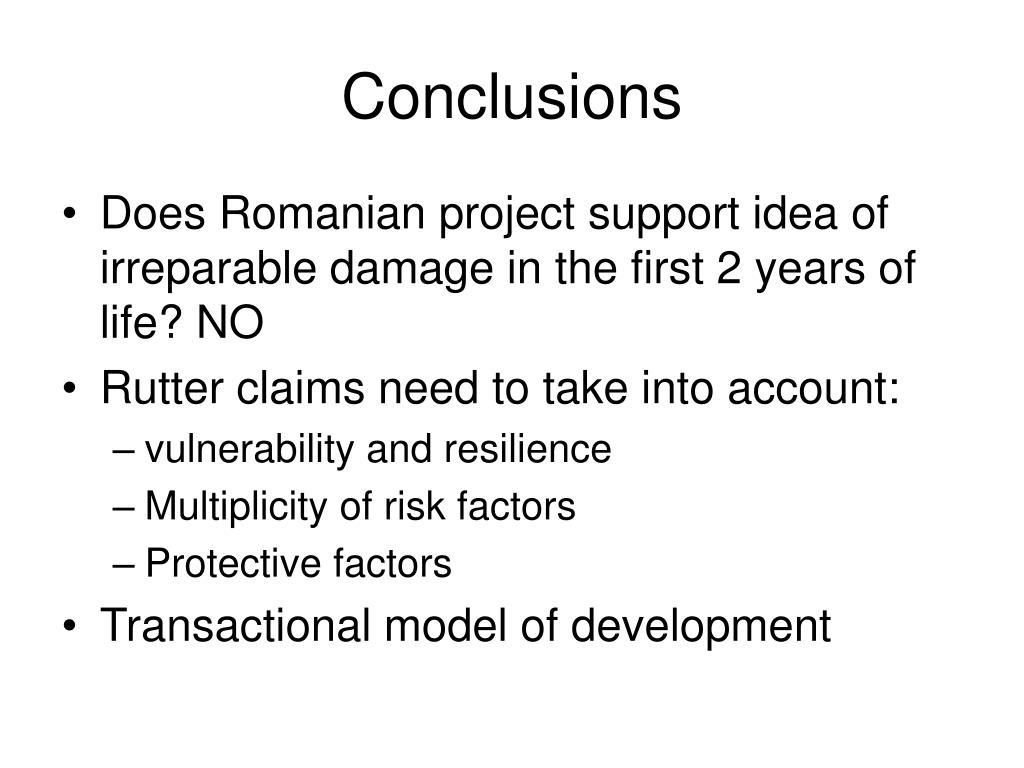 Conclusions

• Does Romanian project support idea of irreparable damage in the first 2 years of life? NO
• Rutter claims need to take into account:
– vulnerability and resilience
– Multiplicity of risk factors
– Protective factors
• Transactional model of development